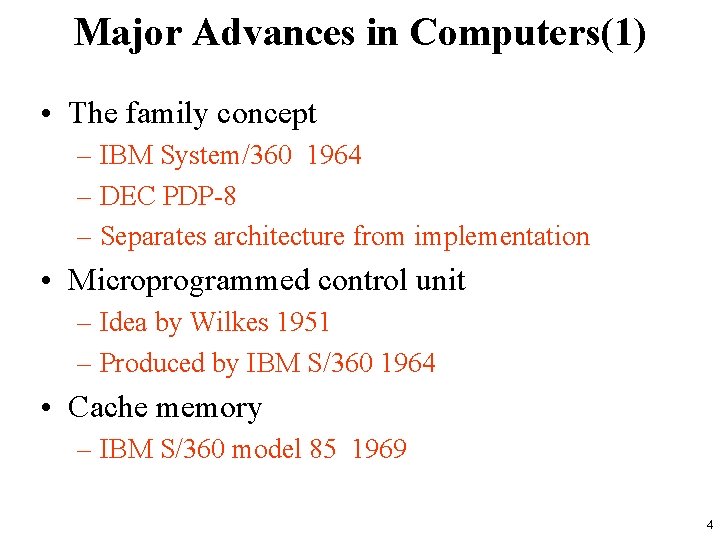 Major Advances in Computers(1)

• The family concept
– IBM System/360 1964
– DEC PDP-8
– Separates architecture from implementation
• Microprogrammed control unit
– Idea by Wilkes 1951
– Produced by IBM S/360 1964
• Cache memory
– IBM S/360 model 85 1969

4